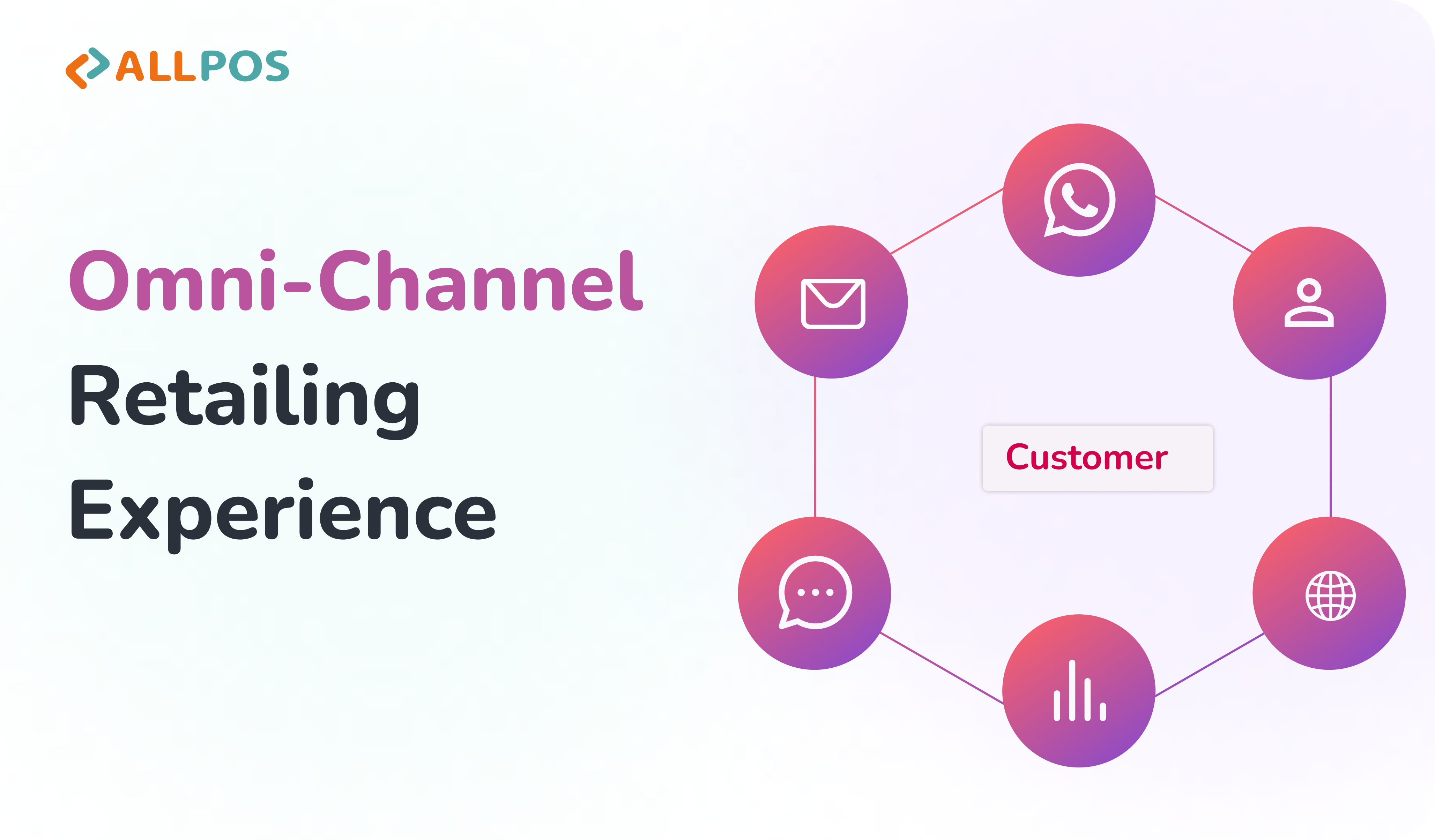 ALLPOS

Omni-Channel
Retailing
Experience

Customer